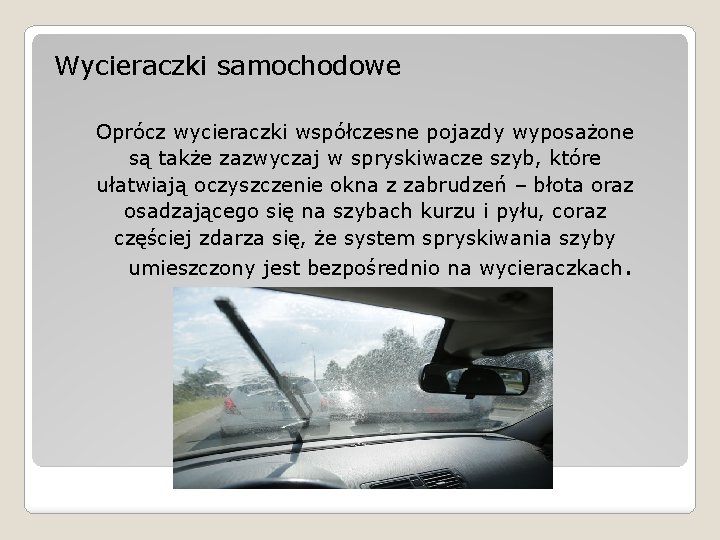 Wycieraczki samochodowe

Oprócz wycieraczki współczesne pojazdy wyposażone są także zazwyczaj w spryskiwacze szyb, które ułatwiają oczyszczenie okna z zabrudzeń – błota oraz osadzającego się na szybach kurzu i pyłu, coraz częściej zdarza się, że system spryskiwania szyby umieszczony jest bezpośrednio na wycieraczkach.